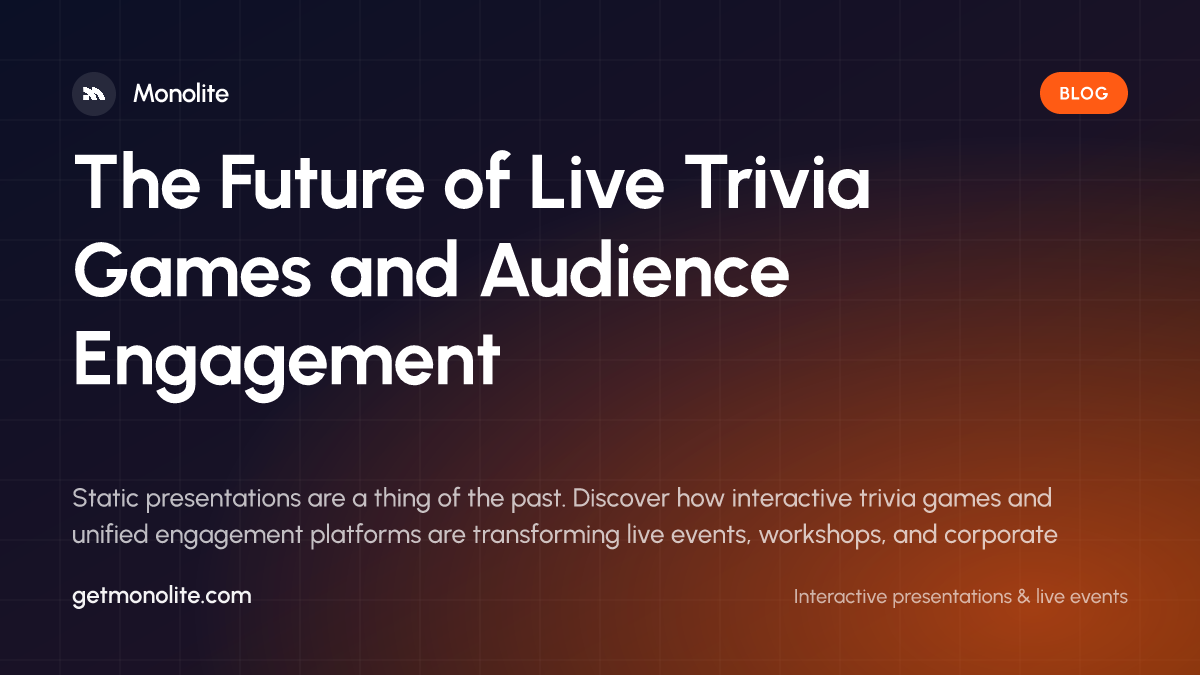 Monolite

BLOG

The Future of Live Trivia Games and Audience Engagement

Static presentations are a thing of the past. Discover how interactive trivia games and unified engagement platforms are transforming live events, workshops, and corporate

getmonolite.com

Interactive presentations & live events